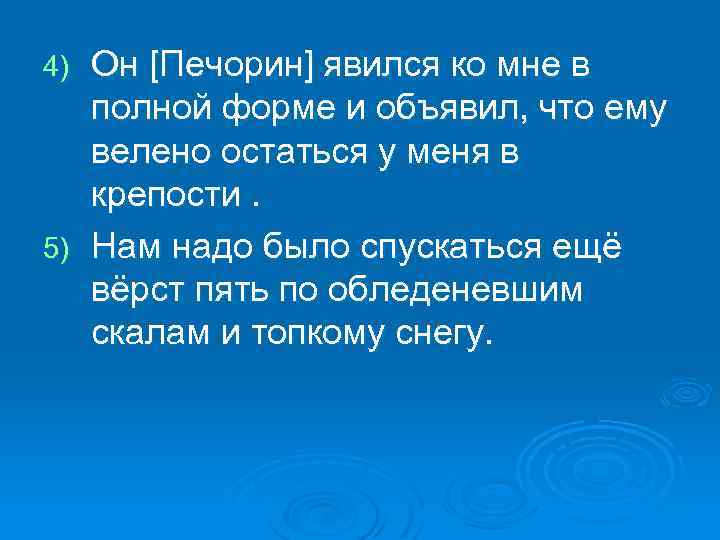 4) Он [Печорин] явился ко мне в полной форме и объявил, что ему велено остаться у меня в крепости .

5) Нам надо было спускаться ещё вёрст пять по обледеневшим скалам и топкому снегу.